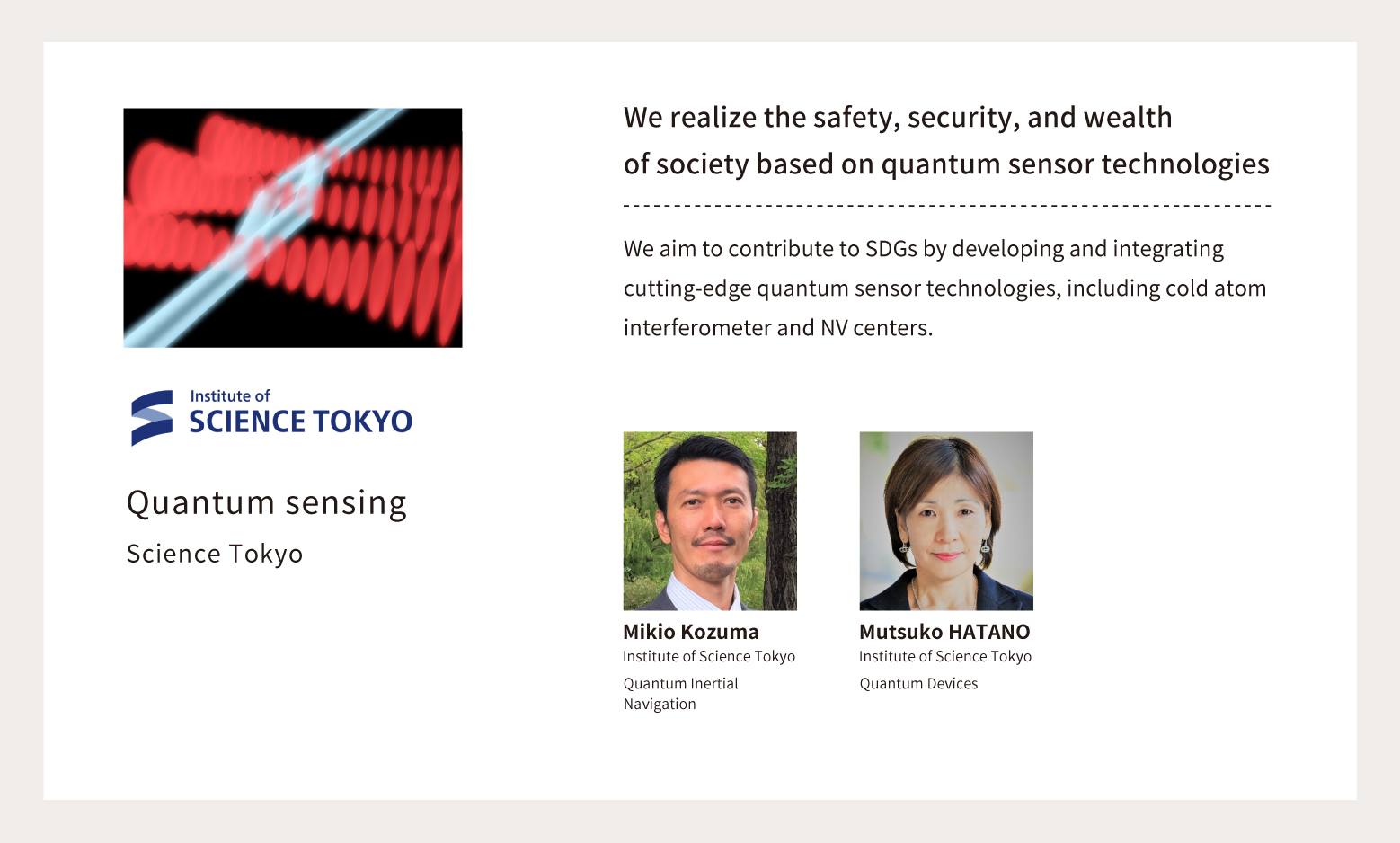 Institute of
SCIENCE TOKYO

Quantum sensing

Science Tokyo

We realize the safety, security, and wealth of society based on quantum sensor technologies

We aim to contribute to SDGs by developing and integrating cutting-edge quantum sensor technologies, including cold atom interferometer and NV centers.

Mikio Kozuma
Institute of Science Tokyo
Quantum Inertial Navigation

Mutsuko HATANO
Institute of Science Tokyo
Quantum Devices